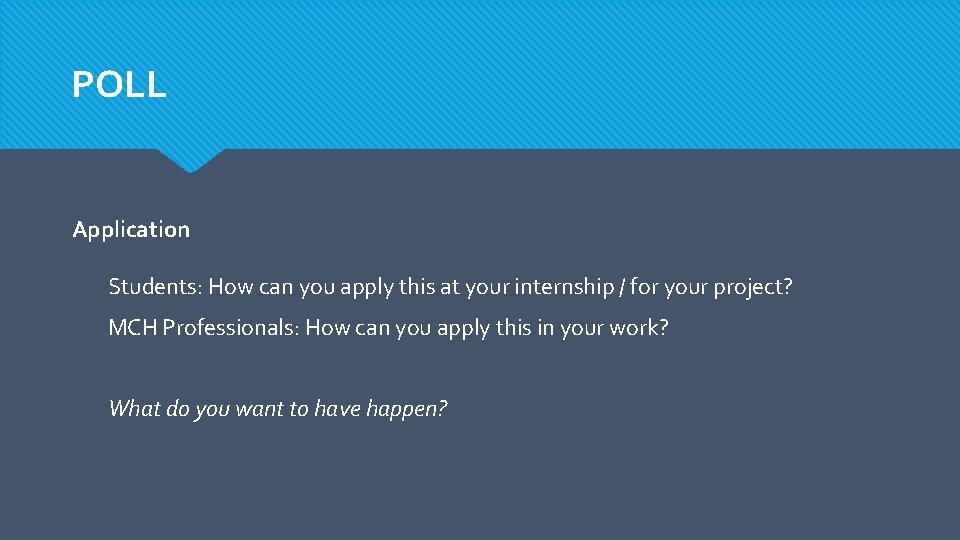 POLL

Application

Students: How can you apply this at your internship / for your project?

MCH Professionals: How can you apply this in your work?

What do you want to have happen?